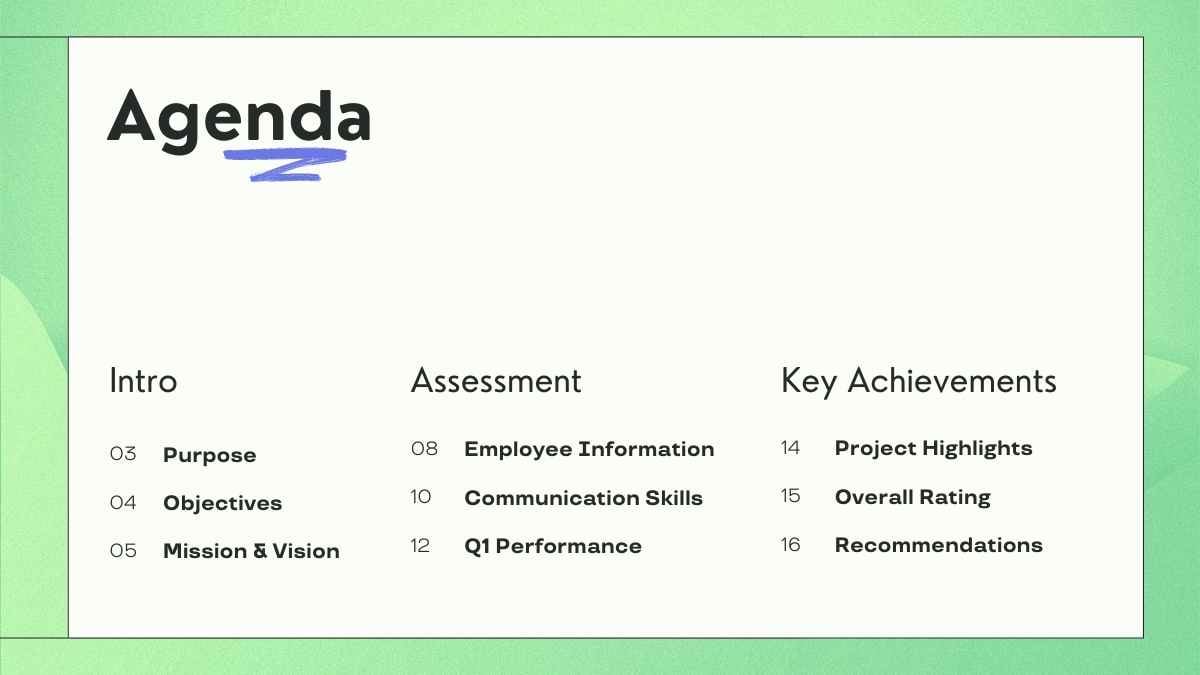 Agenda

Intro

03 Purpose

04 Objectives

05 Mission & Vision

Assessment

08 Employee Information

10 Communication Skills

12 Q1 Performance

Key Achievements

14 Project Highlights

15 Overall Rating

16 Recommendations